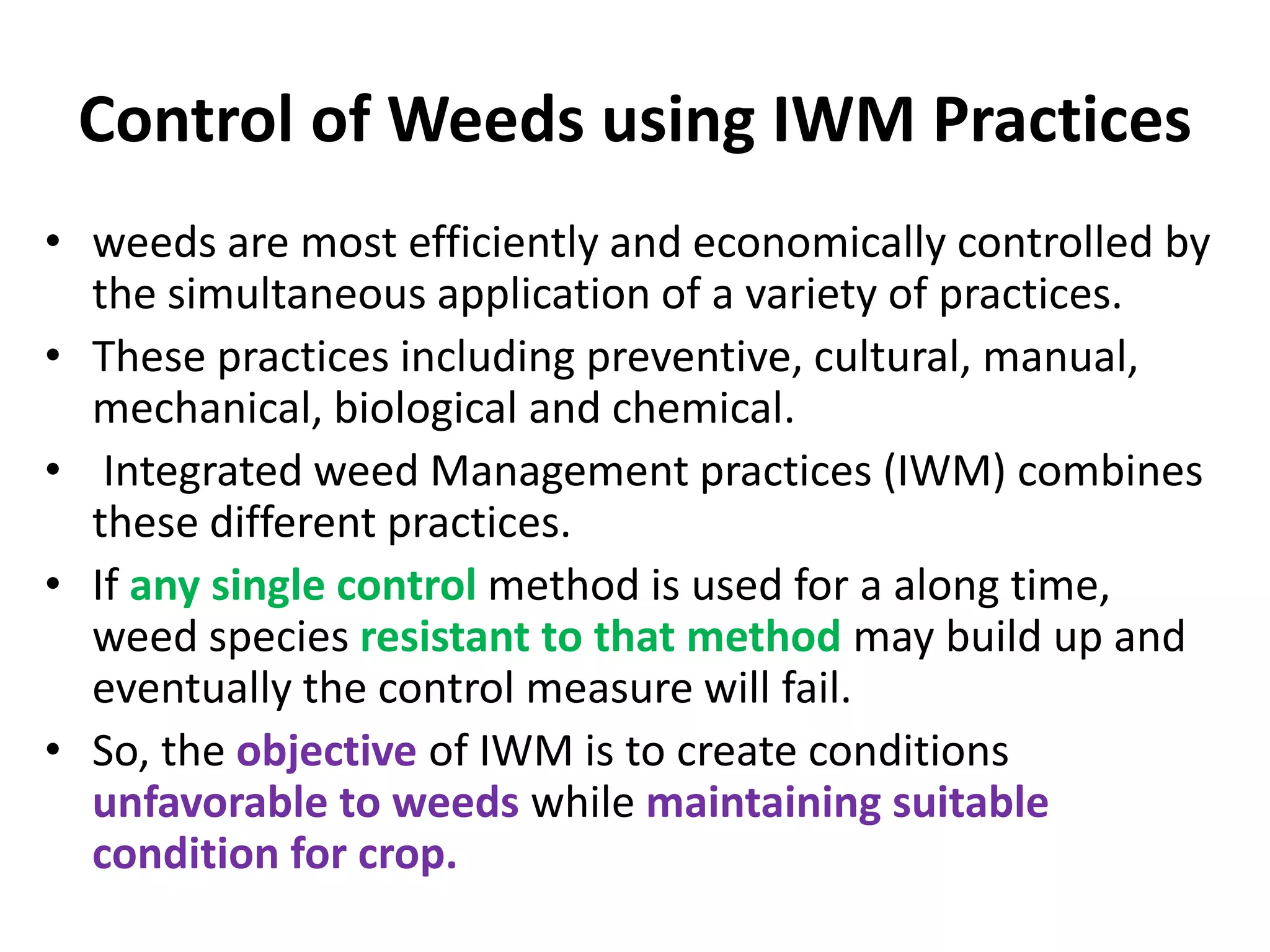 Control of Weeds using IWM Practices

• weeds are most efficiently and economically controlled by the simultaneous application of a variety of practices.
• These practices including preventive, cultural, manual, mechanical, biological and chemical.
• Integrated weed Management practices (IWM) combines these different practices.
• If any single control method is used for a along time, weed species resistant to that method may build up and eventually the control measure will fail.
• So, the objective of IWM is to create conditions unfavorable to weeds while maintaining suitable condition for crop.